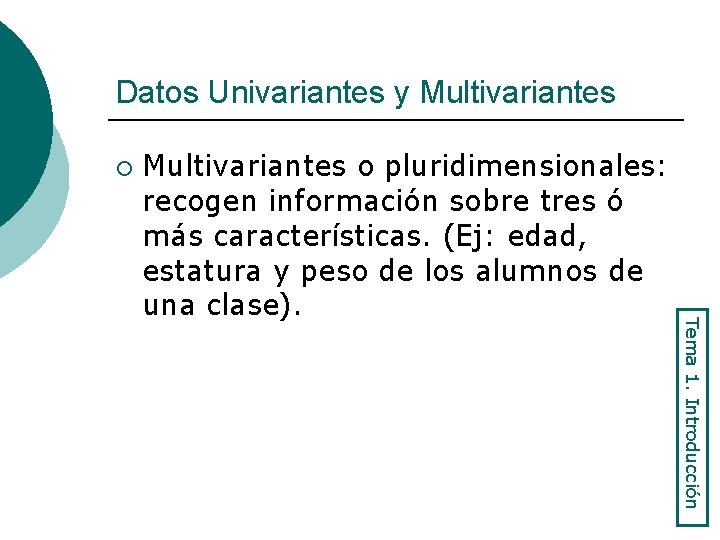 Datos Univariantes y Multivariantes

○ Multivariantes o pluridimensionales: recogen información sobre tres ó más características. (Ej: edad, estatura y peso de los alumnos de una clase).

Tema 1. Introducción